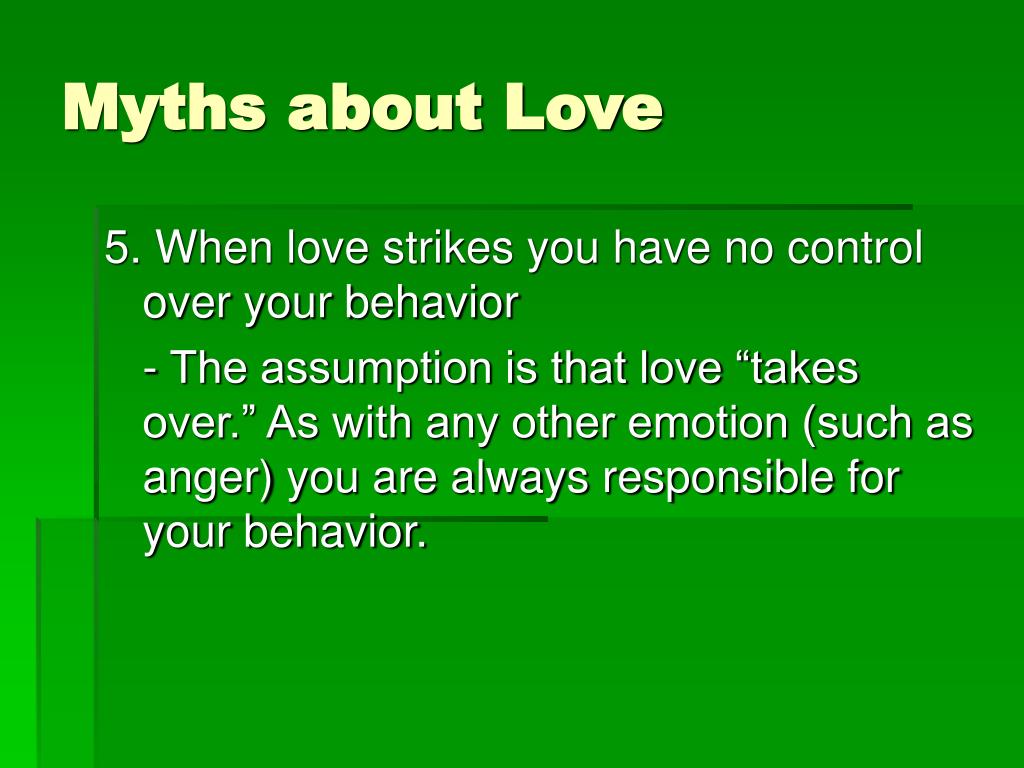 Myths about Love

5. When love strikes you have no control over your behavior

- The assumption is that love “takes over.” As with any other emotion (such as anger) you are always responsible for your behavior.